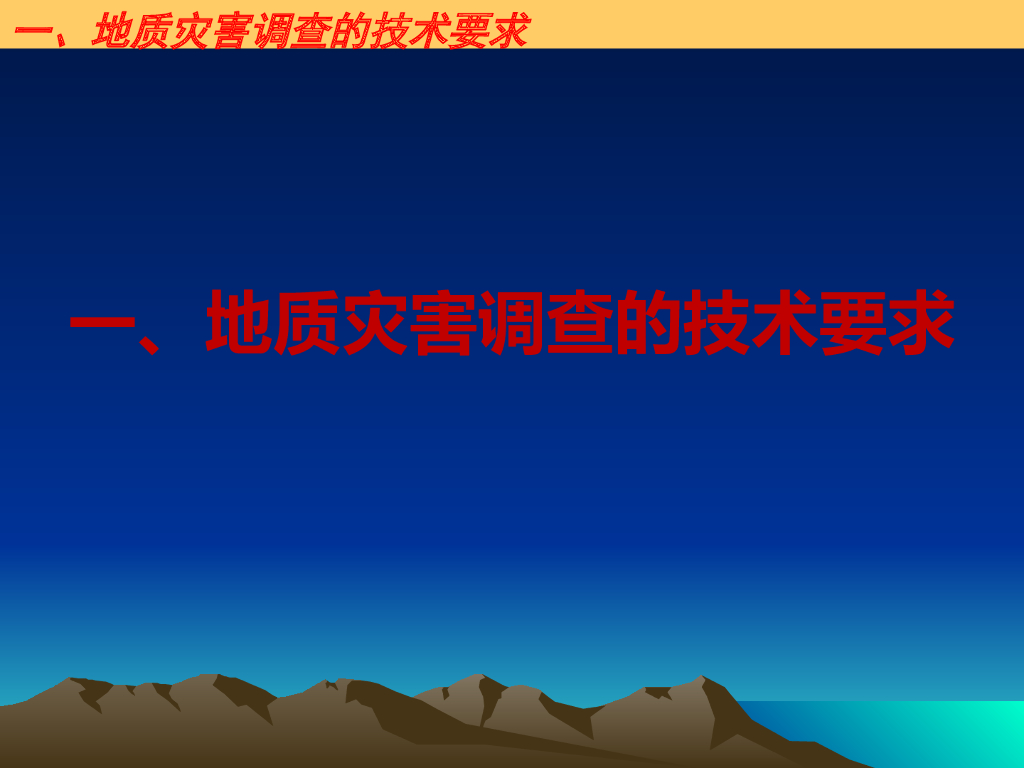 一、地质灾害调查的技术要求

一、地质灾害调查的技术要求